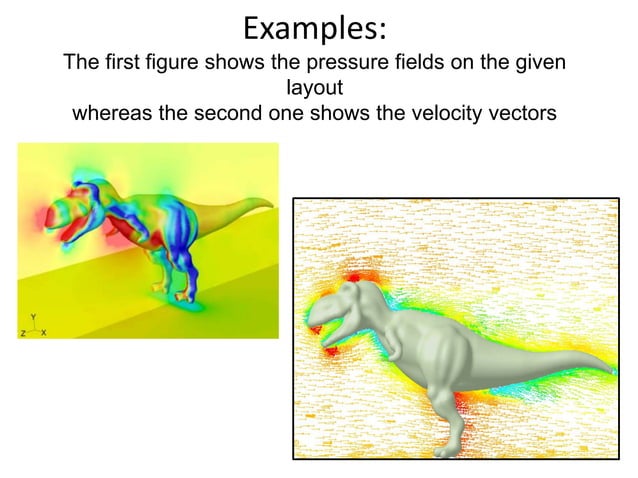 Examples:
The first figure shows the pressure fields on the given layout
whereas the second one shows the velocity vectors

Y
Z X